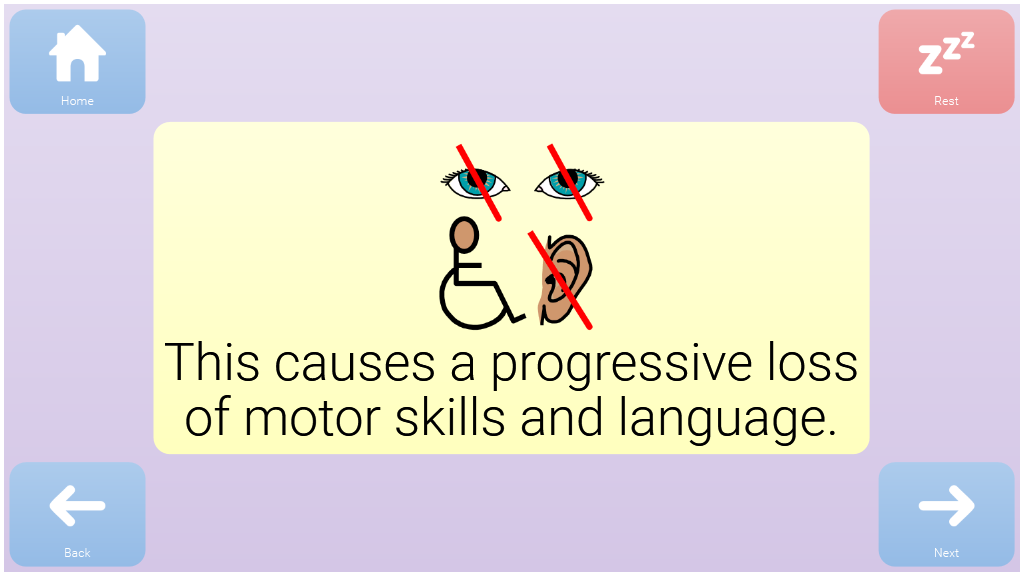 Home

Rest

This causes a progressive loss of motor skills and language.

Back

Next